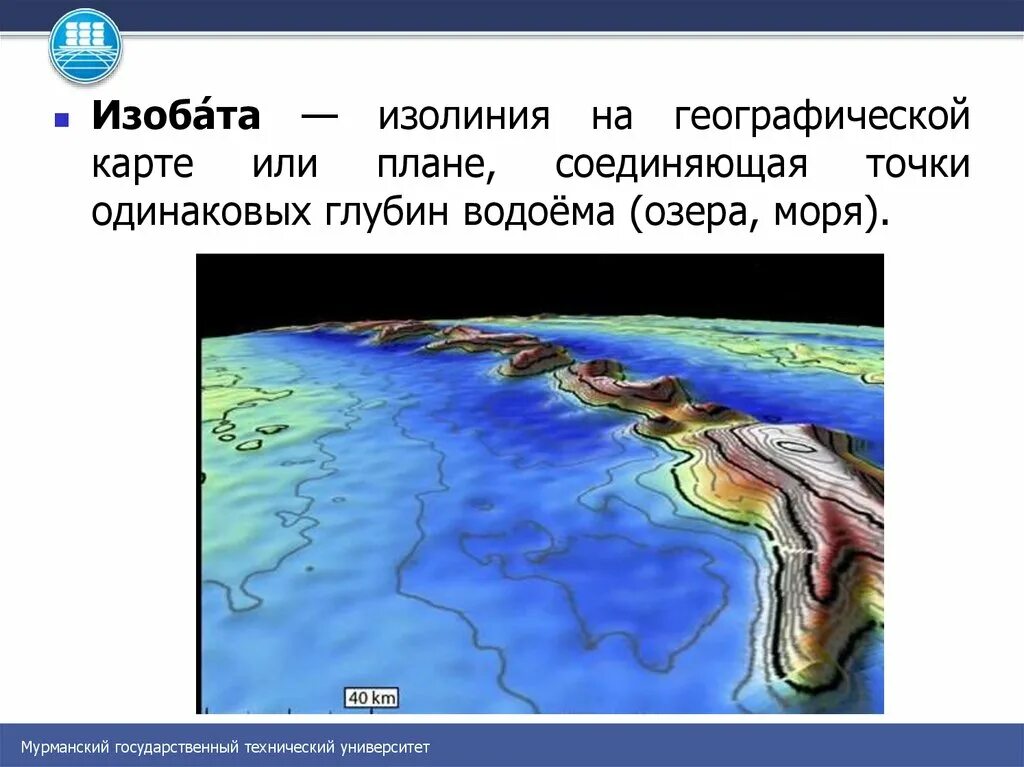 Изоба́та — изолиния на географической карте или плане, соединяющая точки одинаковых глубин водоёма (озера, моря).

40 km

Мурманский государственный технический университет